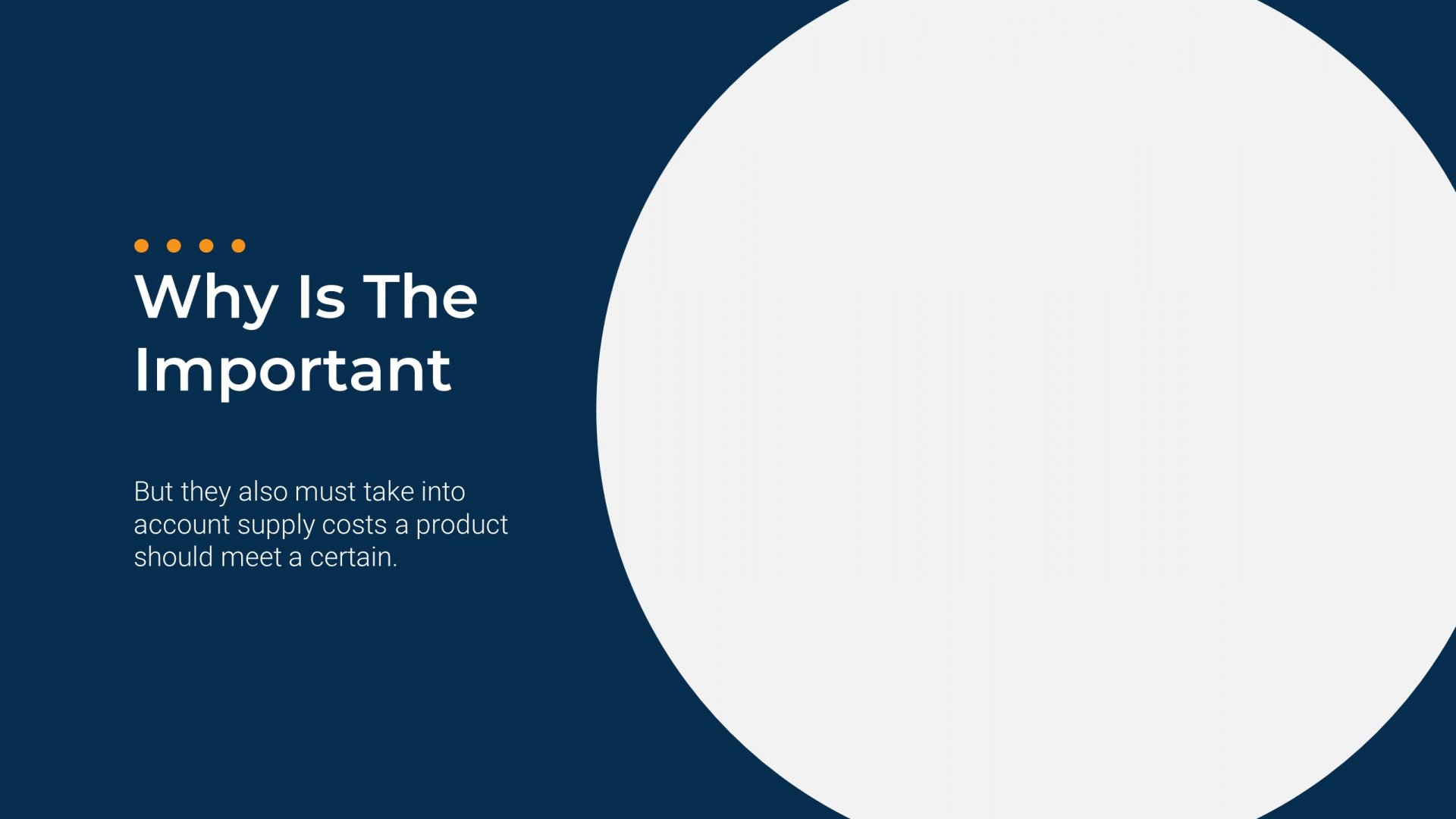 Why Is The Important

But they also must take into account supply costs a product should meet a certain.